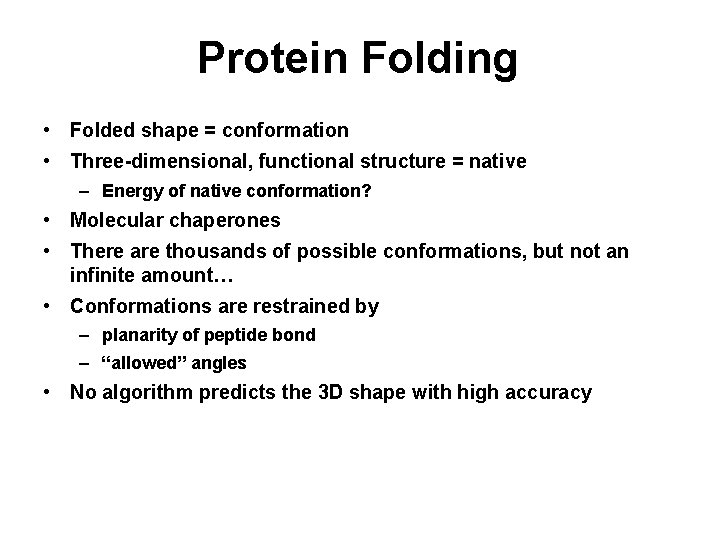 Protein Folding

• Folded shape = conformation
• Three-dimensional, functional structure = native
  – Energy of native conformation?
• Molecular chaperones
• There are thousands of possible conformations, but not an infinite amount…
• Conformations are restrained by
  – planarity of peptide bond
  – “allowed” angles
• No algorithm predicts the 3D shape with high accuracy